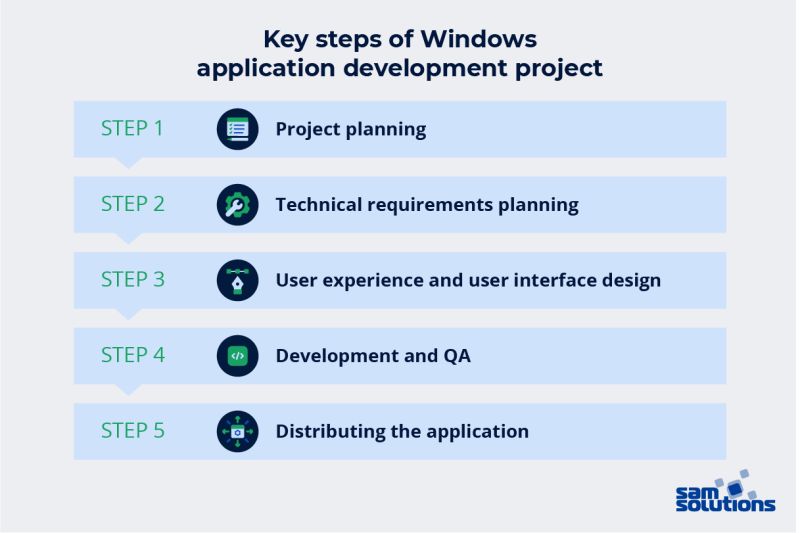 Key steps of Windows application development project

STEP 1 Project planning

STEP 2 Technical requirements planning

STEP 3 User experience and user interface design

STEP 4 Development and QA

STEP 5 Distributing the application

sam solutions